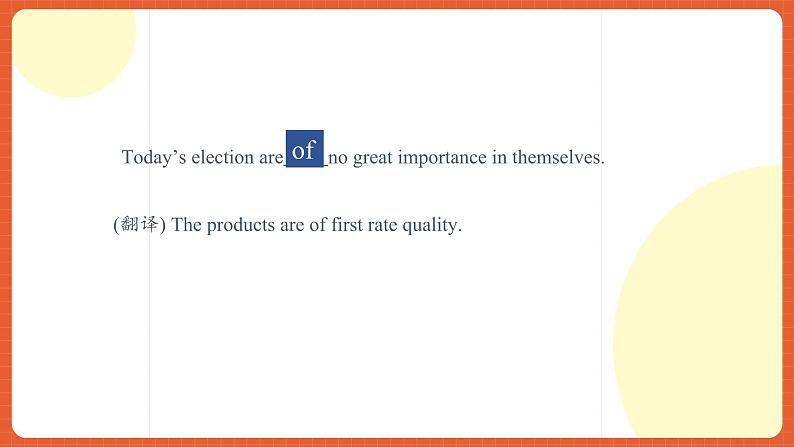 Today's election are of no great importance in themselves.

(翻译) The products are of first rate quality.